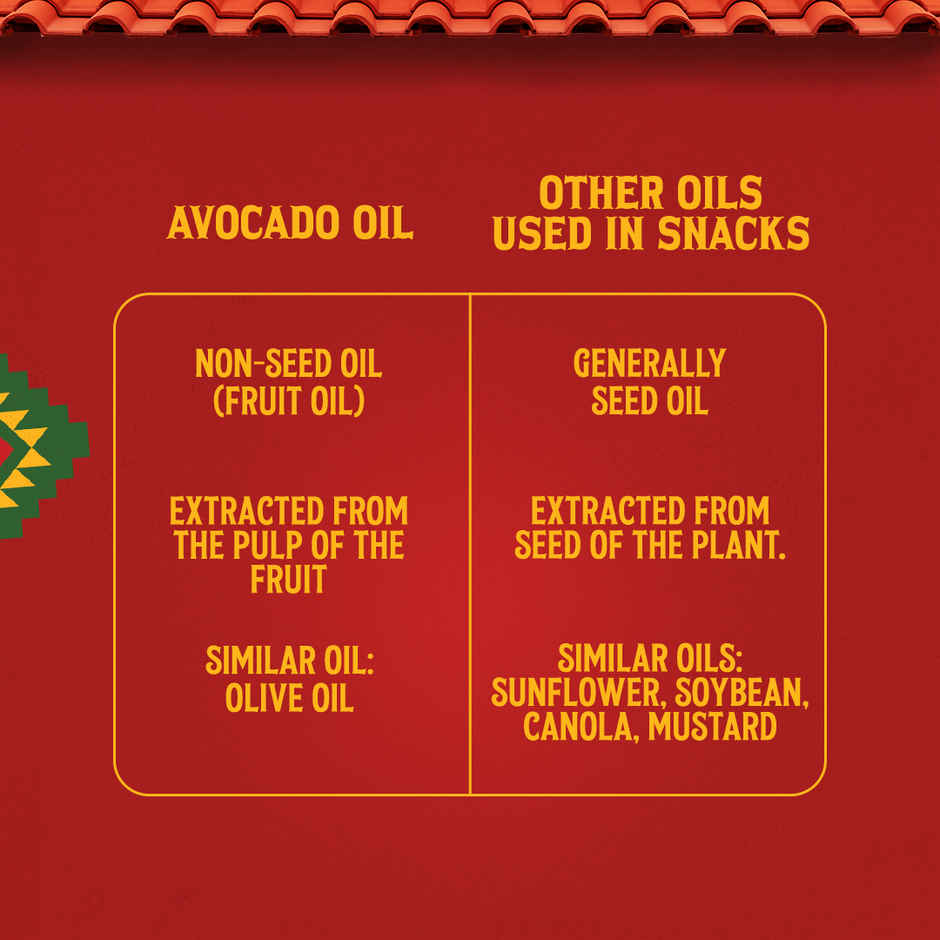 | AVOCADO OIL | OTHER OILS USED IN SNACKS |
|---|---|
| NON-SEED OIL (FRUIT OIL) | GENERALLY SEED OIL |
| EXTRACTED FROM THE PULP OF THE FRUIT | EXTRACTED FROM SEED OF THE PLANT. |
| SIMILAR OIL: OLIVE OIL | SIMILAR OILS: SUNFLOWER, SOYBEAN, CANOLA, MUSTARD |